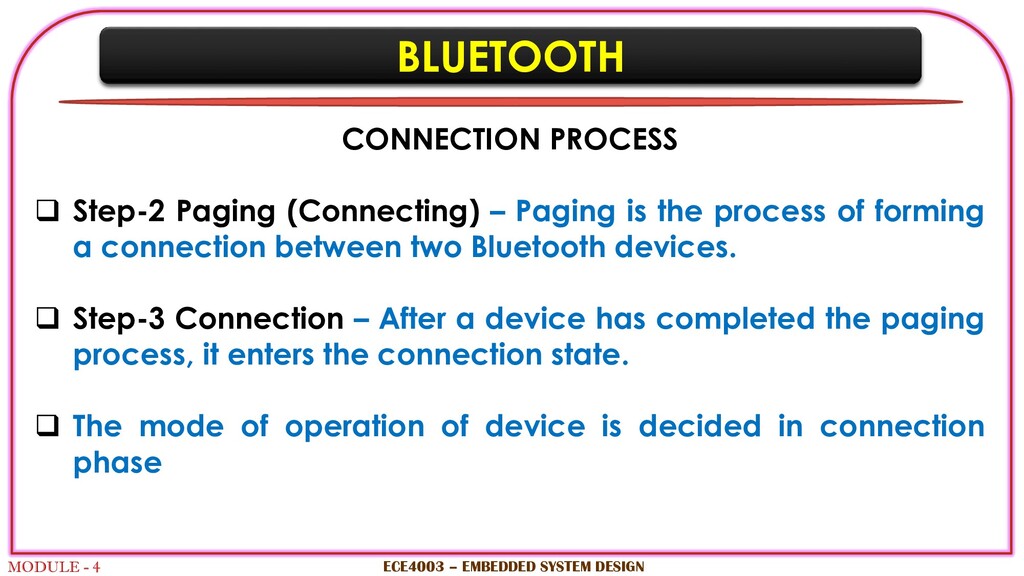 BLUETOOTH

CONNECTION PROCESS

❑ Step-2 Paging (Connecting) – Paging is the process of forming a connection between two Bluetooth devices.

❑ Step-3 Connection – After a device has completed the paging process, it enters the connection state.

❑ The mode of operation of device is decided in connection phase

MODULE - 4

ECE4003 – EMBEDDED SYSTEM DESIGN